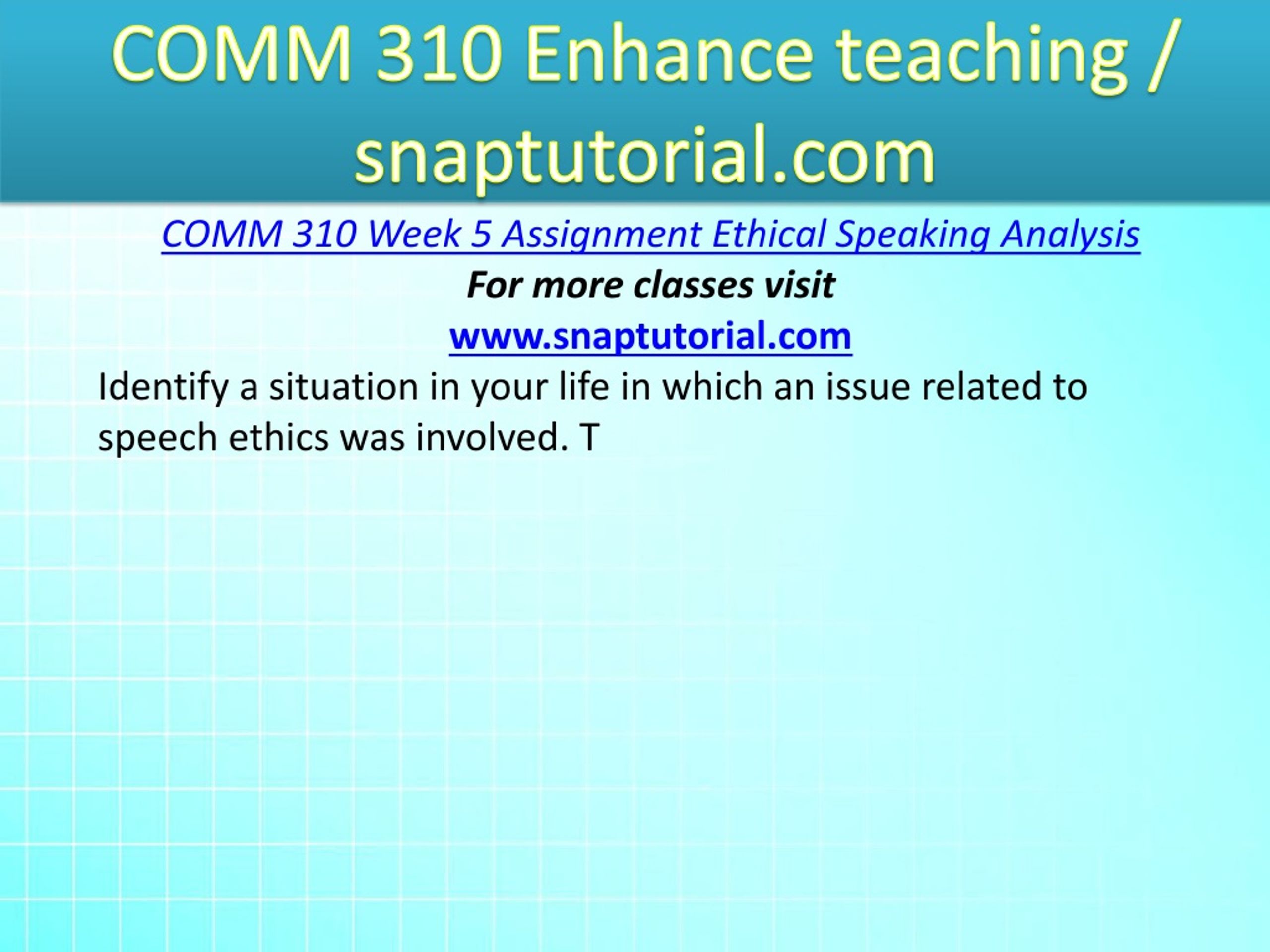 COMM 310 Enhance teaching / snaptutorial.com

COMM 310 Week 5 Assignment Ethical Speaking Analysis

For more classes visit

www.snaptutorial.com

Identify a situation in your life in which an issue related to speech ethics was involved. T